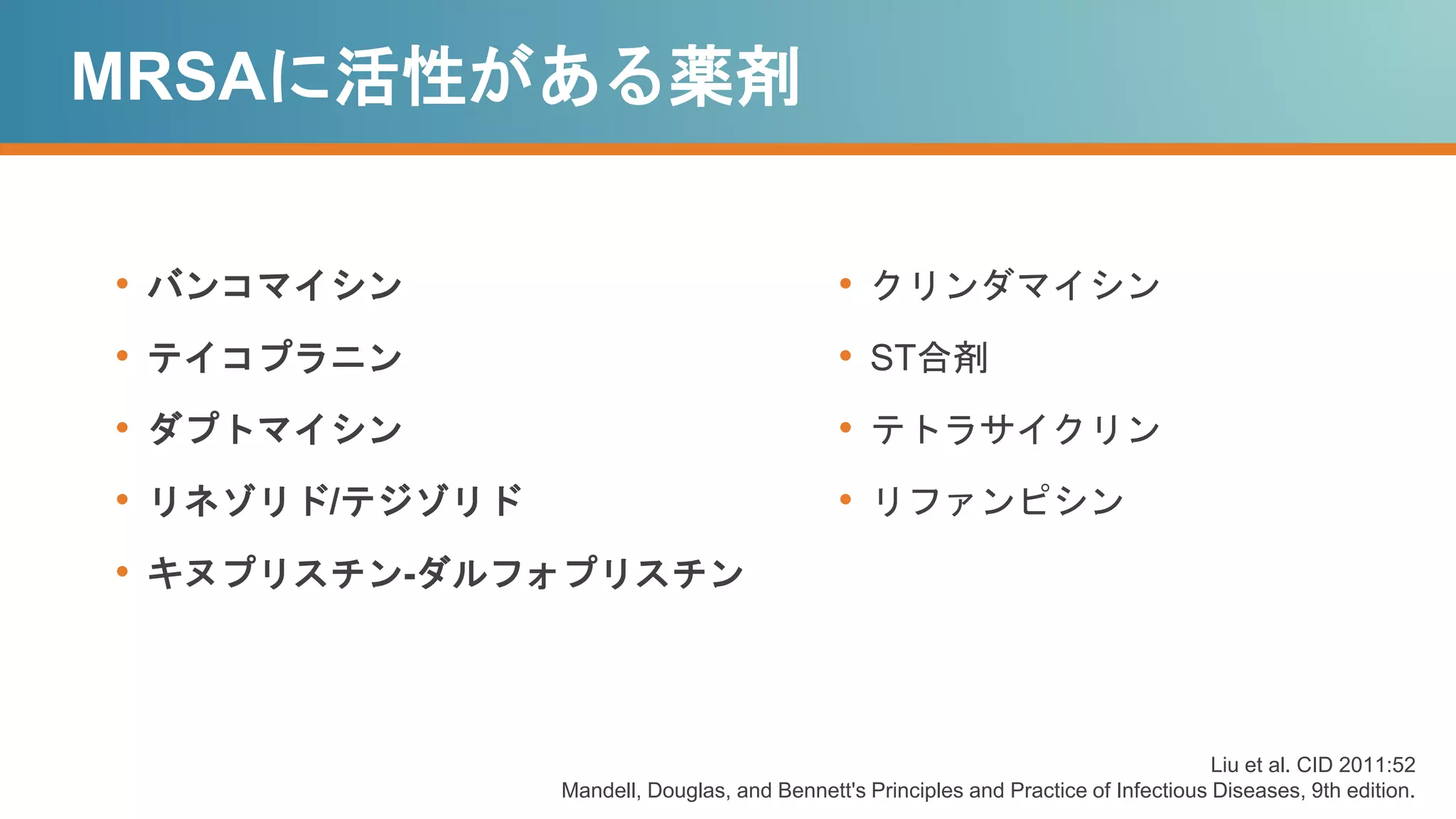 MRSAに活性がある薬剤

• バンコマイシン
• テイコプラニン
• ダプトマイシン
• リネゾリド/テジゾリド
• キヌプリスチン-ダルフォプリスチン

• クリンダマイシン
• ST合剤
• テトラサイクリン
• リファンピシン

Liu et al. CID 2011:52
Mandell, Douglas, and Bennett's Principles and Practice of Infectious Diseases, 9th edition.